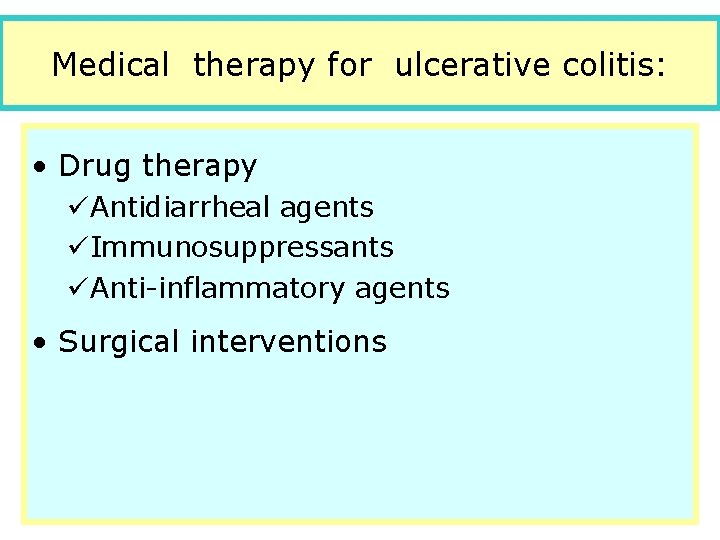 Medical therapy for ulcerative colitis:

• Drug therapy
✓Antidiarrheal agents
✓Immunosuppressants
✓Anti-inflammatory agents

• Surgical interventions